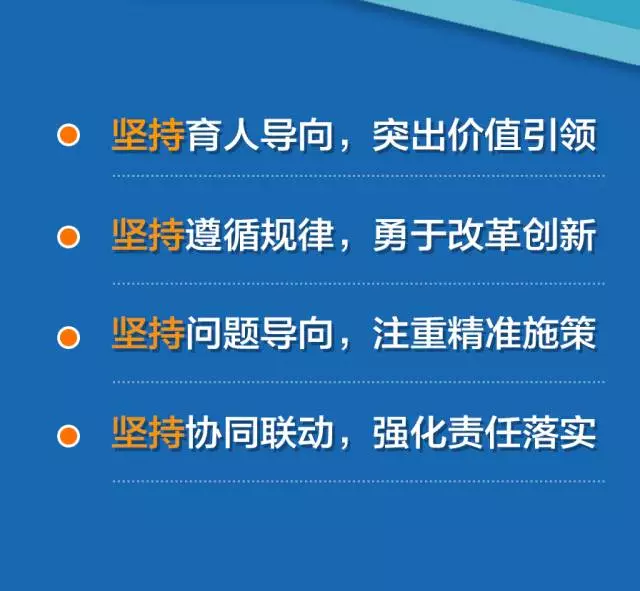 坚持育人导向，突出价值引领

坚持遵循规律，勇于改革创新

坚持问题导向，注重精准施策

坚持协同联动，强化责任落实